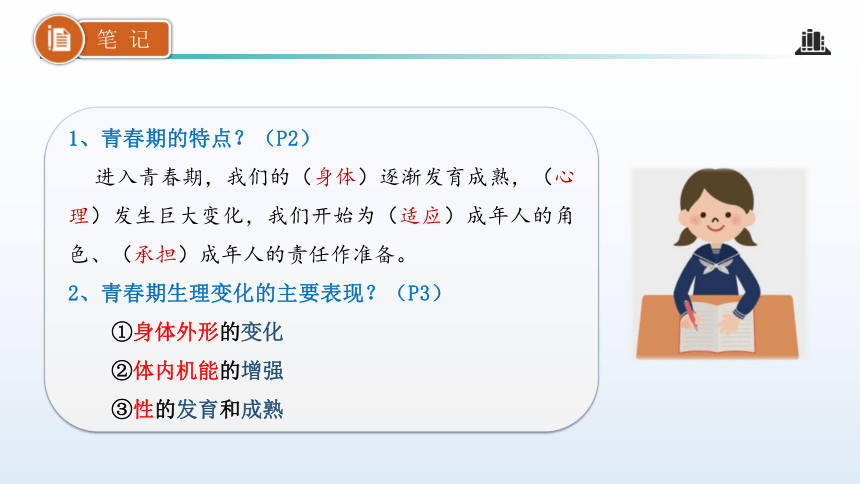 笔记

1、青春期的特点？（P2）

进入青春期，我们的（身体）逐渐发育成熟，（心理）发生巨大变化，我们开始为（适应）成年人的角色、（承担）成年人的责任作准备。

2、青春期生理变化的主要表现？（P3）

①身体外形的变化

②体内机能的增强

③性的发育和成熟